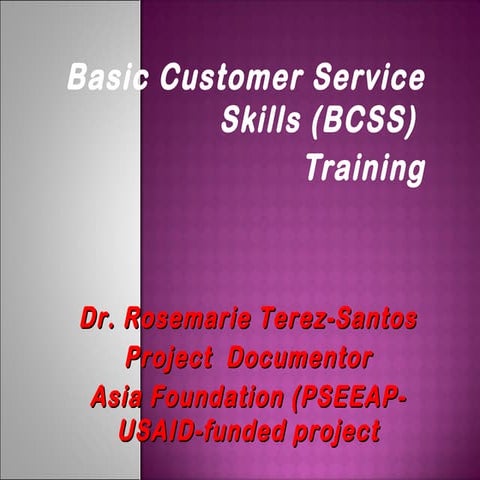 Basic Customer Service Skills (BCSS) Training

Dr. Rosemarie Terez-Santos
Project Documentor
Asia Foundation (PSEEAP-USAID-funded project